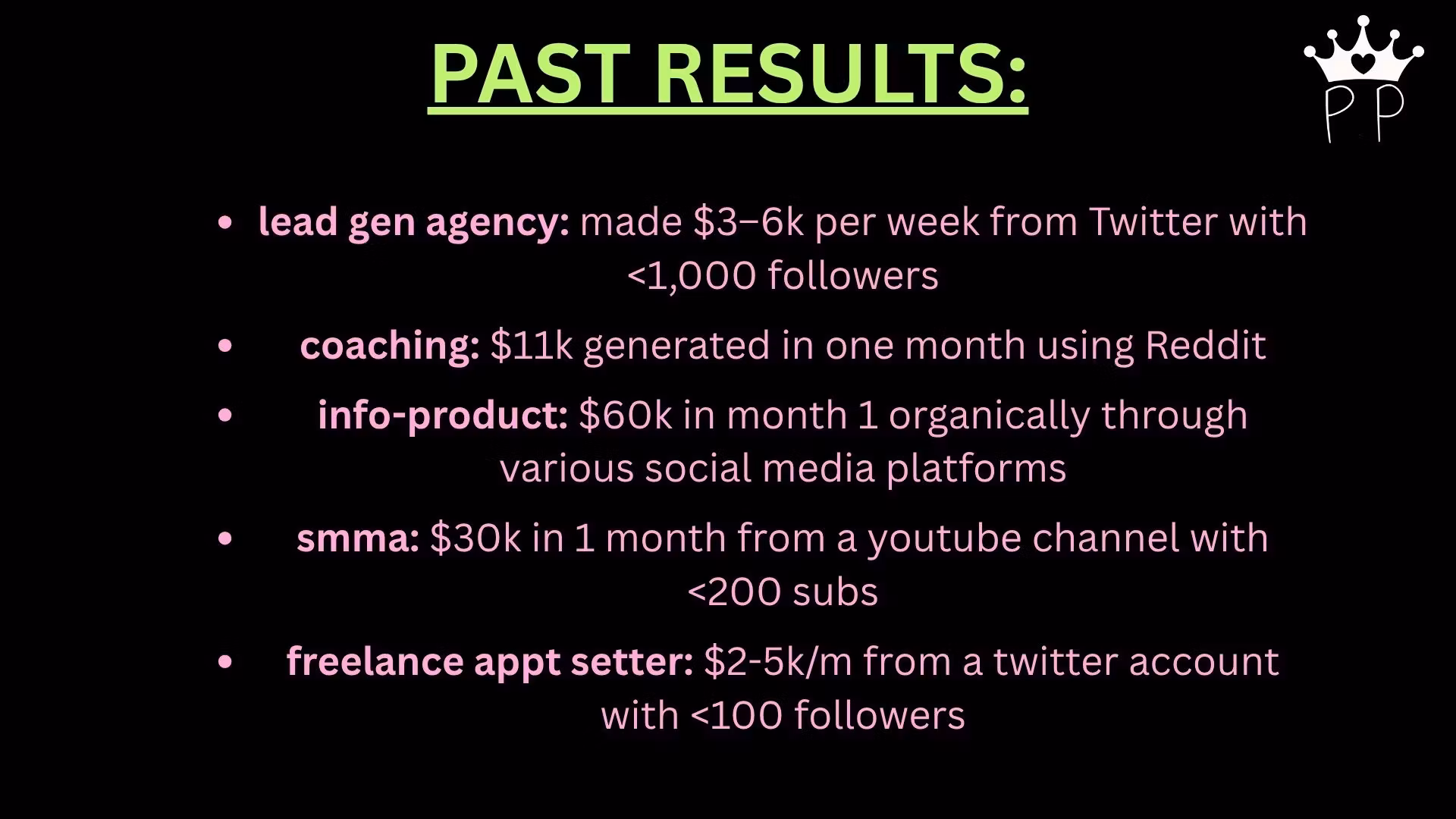 PAST RESULTS:

PP

- lead gen agency: made \$3–6k per week from Twitter with <1,000 followers
- coaching: \$11k generated in one month using Reddit
- info-product: \$60k in month 1 organically through various social media platforms
- smma: \$30k in 1 month from a youtube channel with <200 subs
- freelance appt setter: \$2-5k/m from a twitter account with <100 followers